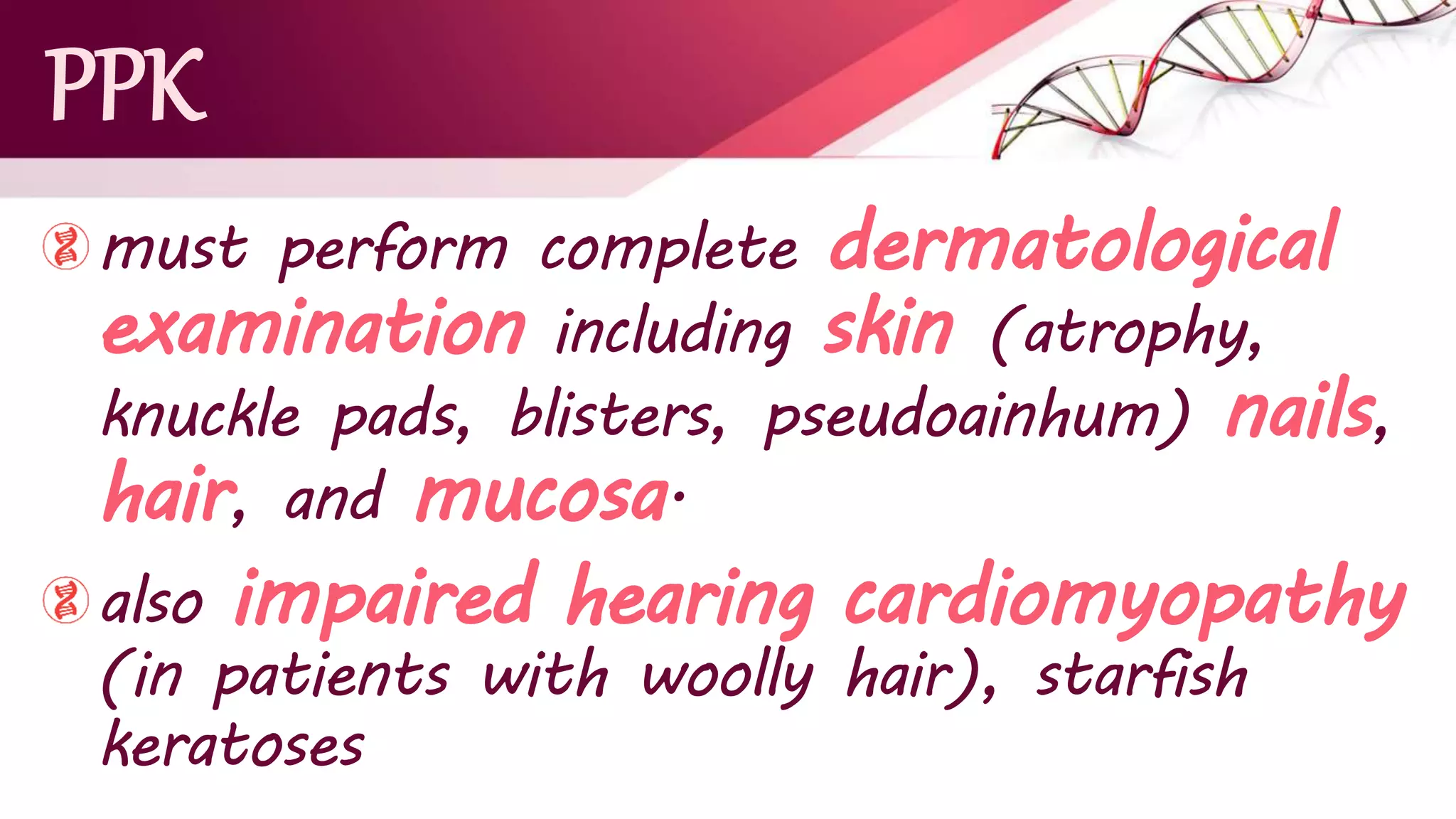 PPK

must perform complete dermatological examination including skin (atrophy, knuckle pads, blisters, pseudoainhum) nails, hair, and mucosa.

also impaired hearing cardiomyopathy (in patients with woolly hair), starfish keratoses